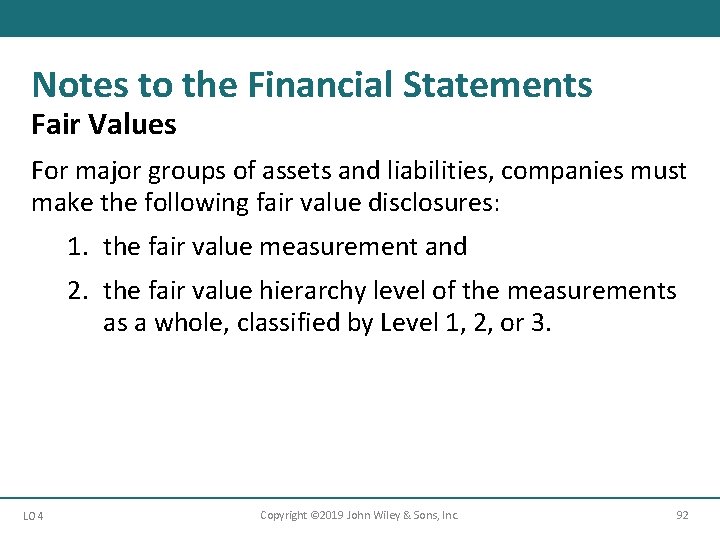 Notes to the Financial Statements

Fair Values

For major groups of assets and liabilities, companies must make the following fair value disclosures:

1. the fair value measurement and

2. the fair value hierarchy level of the measurements as a whole, classified by Level 1, 2, or 3.

LO 4

Copyright ©2019 John Wiley & Sons, Inc.

92